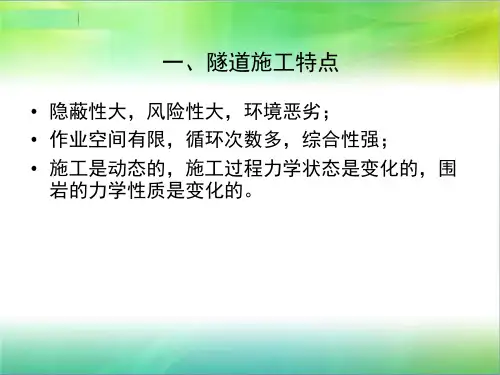 一、隧道施工特点

• 隐蔽性大，风险性大，环境恶劣；
• 作业空间有限，循环次数多，综合性强；
• 施工是动态的，施工过程力学状态是变化的，围岩的力学性质是变化的。